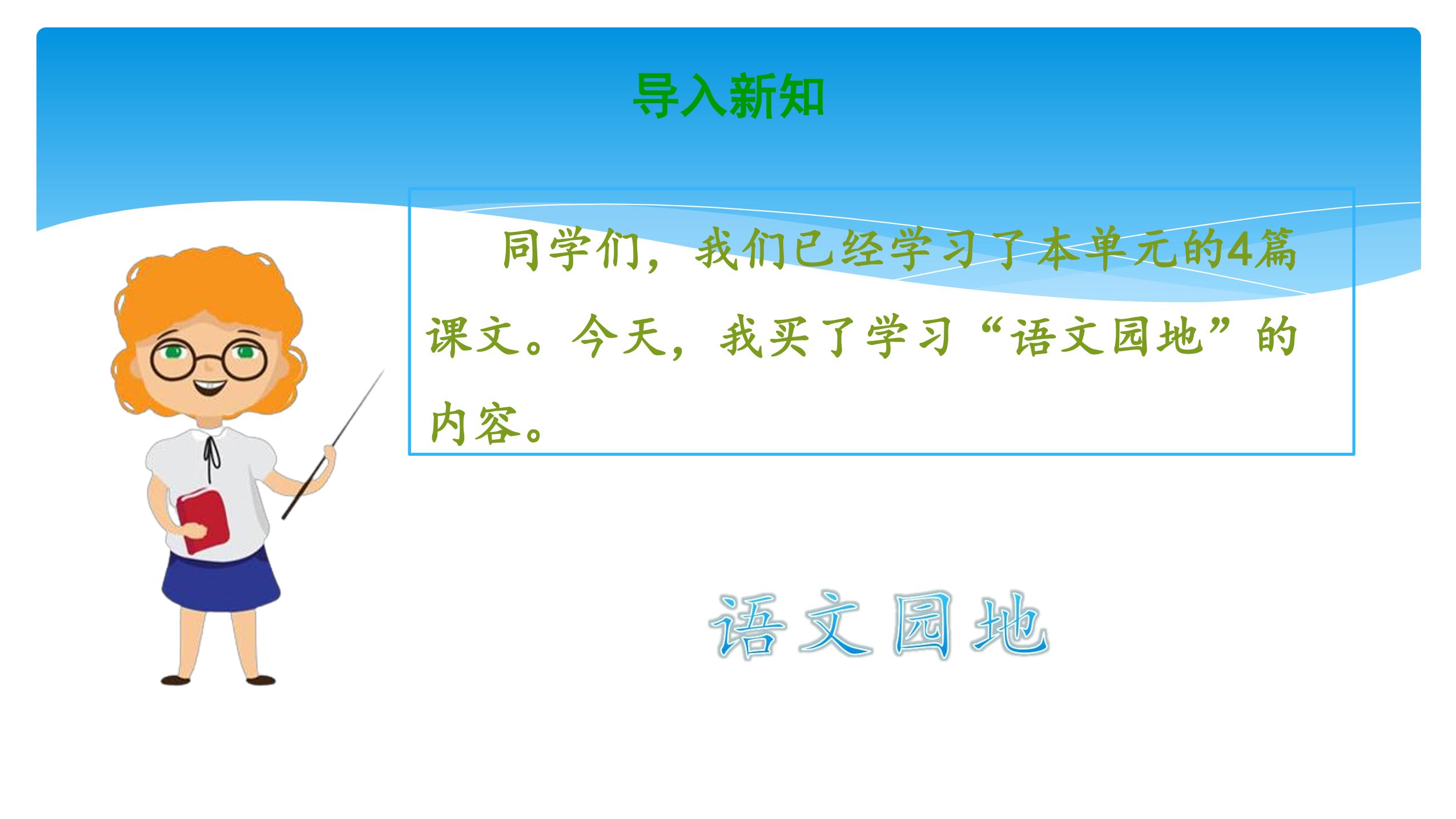 导入新知

同学们，我们已经学习了本单元的4篇课文。今天，我买了学习“语文园地”的内容。

语文园地